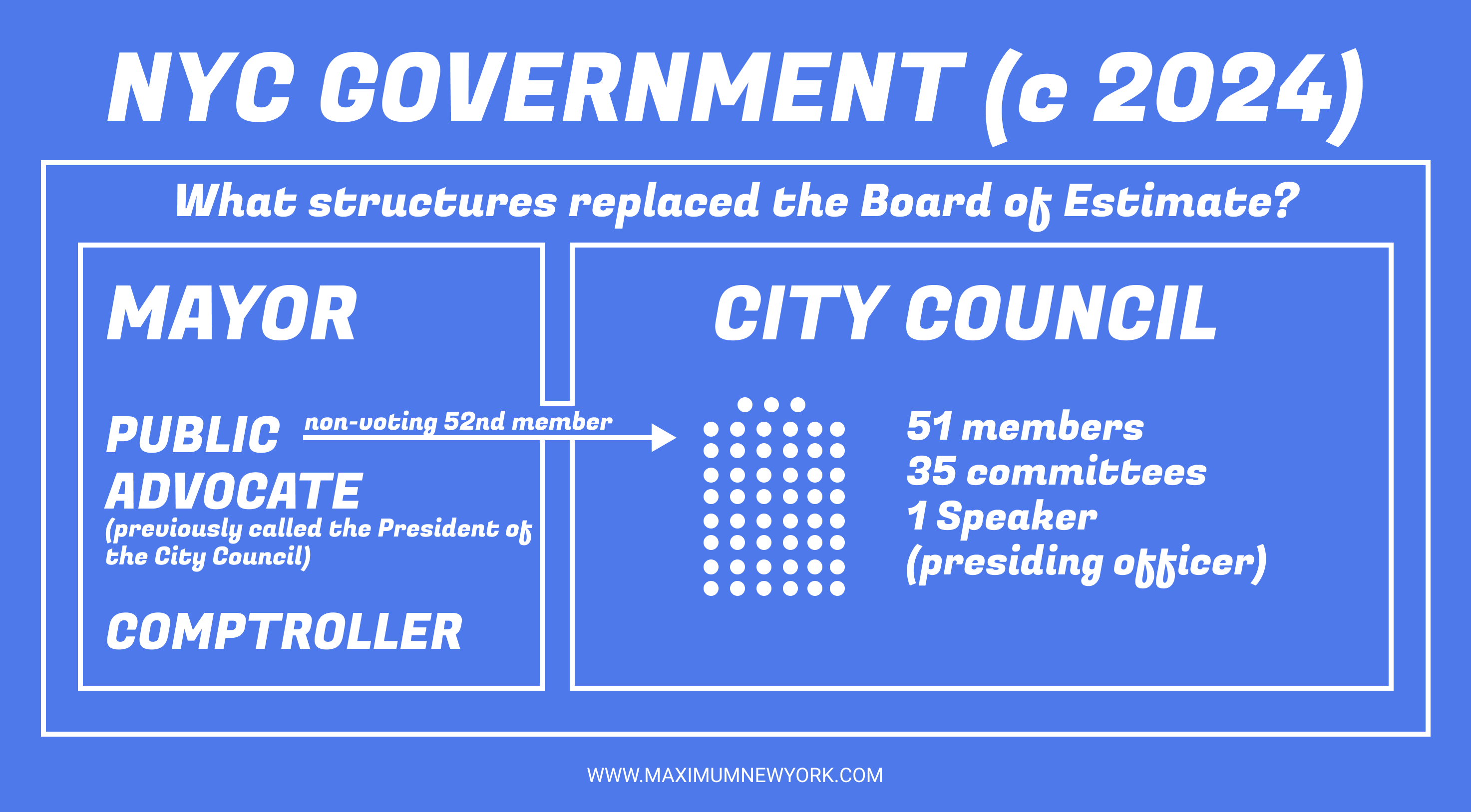 NYC GOVERNMENT (c 2024)

What structures replaced the Board of Estimate?

MAYOR

PUBLIC ADVOCATE
(previously called the President of the City Council)

non-voting 52nd member

COMPTROLLER

CITY COUNCIL

51 members
35 committees
1 Speaker
(presiding officer)

WWW.MAXIMUMNEWYORK.COM